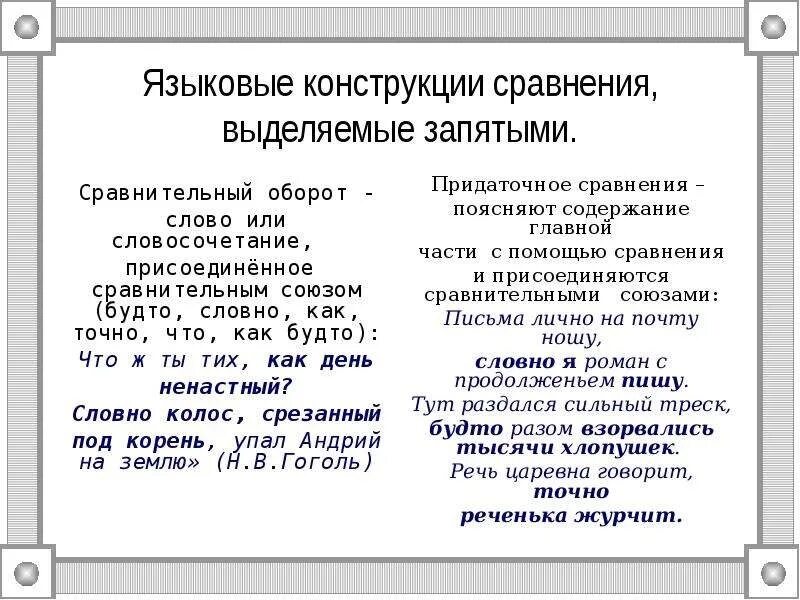 Языковые конструкции сравнения, выделяемые запятыми.

Сравнительный оборот - слово или словосочетание, присоединённое сравнительным союзом (будто, словно, как, точно, что, как будто):
Что ж ты тих, как день ненастный?
Словно колос, срезанный под корень, упал Андрий на землю» (Н.В.Гоголь)

Придаточное сравнения – поясняют содержание главной части с помощью сравнения и присоединяются сравнительными союзами:
Письма лично на почту ношу, словно я роман с продолженьем пишу.
Тут раздался сильный треск, будто разом взорвались тысячи хлопушек.
Речь царевна говорит, точно реченька журчит.